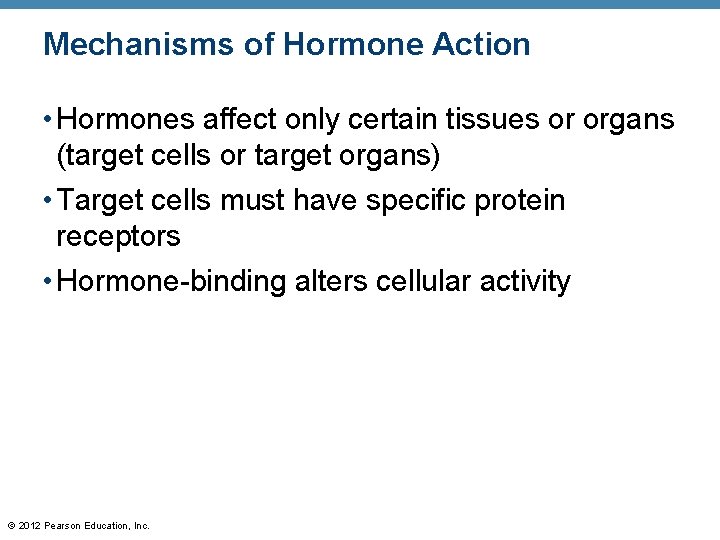 Mechanisms of Hormone Action

• Hormones affect only certain tissues or organs (target cells or target organs)

• Target cells must have specific protein receptors

• Hormone-binding alters cellular activity

© 2012 Pearson Education, Inc.